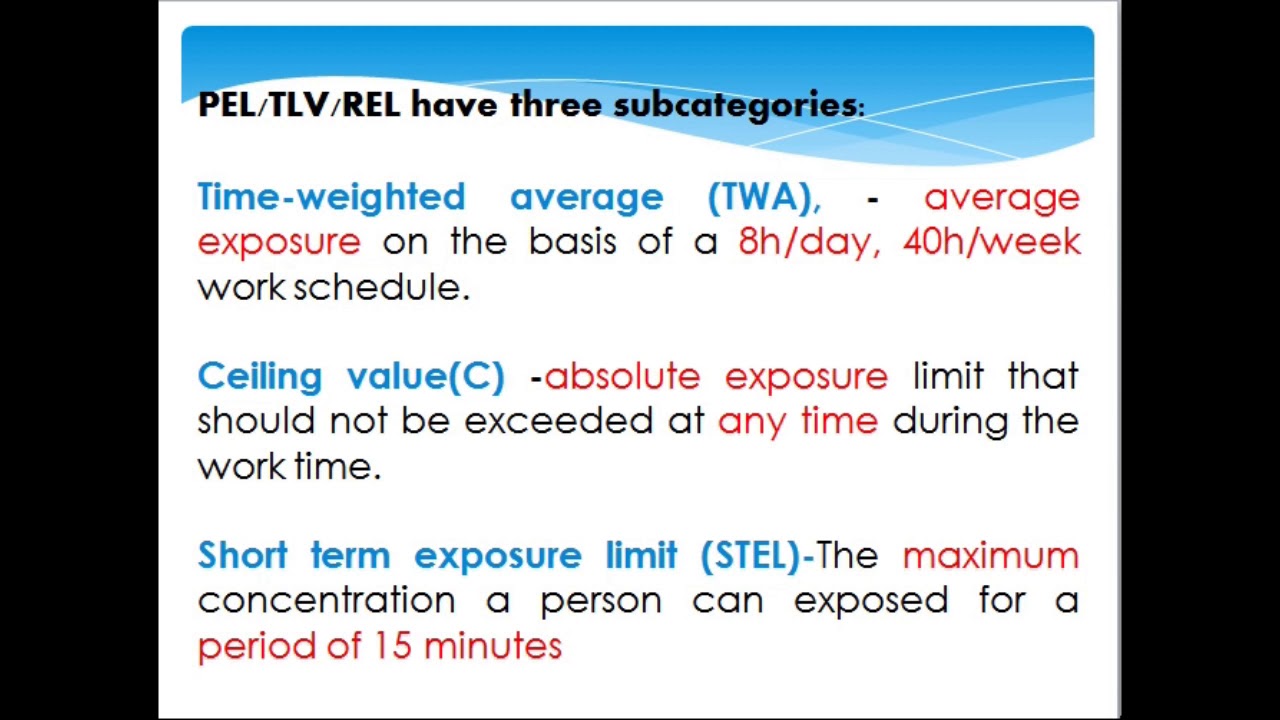 PEL/TLV/REL have three subcategories:

Time-weighted average (TWA), - average exposure on the basis of a 8h/day, 40h/week work schedule.

Ceiling value(C) -absolute exposure limit that should not be exceeded at any time during the work time.

Short term exposure limit (STEL)-The maximum concentration a person can exposed for a period of 15 minutes